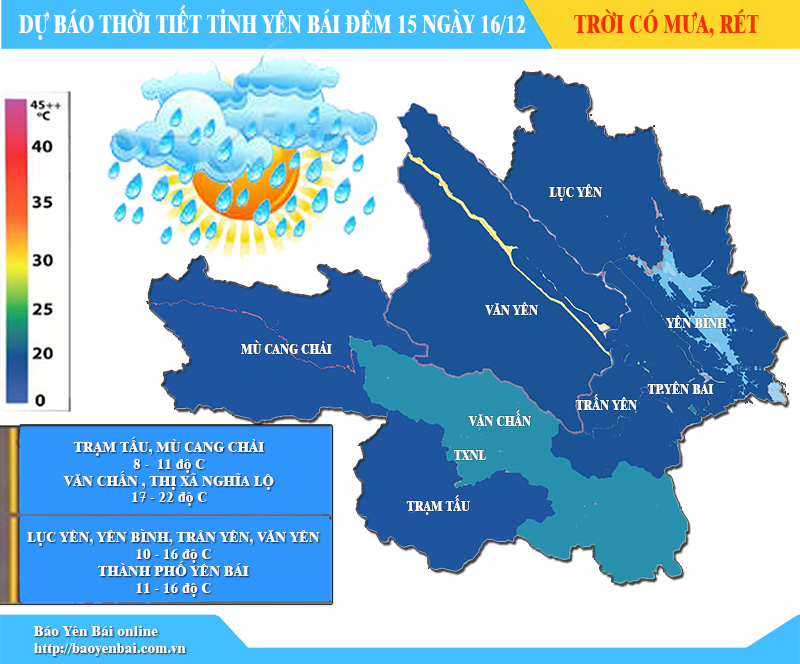 DỰ BÁO THỜI TIẾT TỈNH YÊN BÁI ĐÊM 15 NGÀY 16/12

TRỜI CÓ MƯA, RÉT

45++ °C
40
35
30
25
20
0

LỤC YÊN
VĂN YÊN
YÊN BÌNH
MÙ CANG CHẢI
TP.YÊN BÁI
TRẤN YÊN
VĂN CHẤN
TXNL
TRẠM TẤU

TRẠM TẤU, MÙ CANG CHẢI
8 - 11 độ C
VĂN CHẤN , THỊ XÃ NGHĨA LỘ
17 - 22 độ C

LỤC YÊN, YÊN BÌNH, TRẤN YÊN, VĂN YÊN
10 - 16 độ C
THÀNH PHỐ YÊN BÁI
11 - 16 độ C

Báo Yên Bái online
http://baoyenbai.com.vn